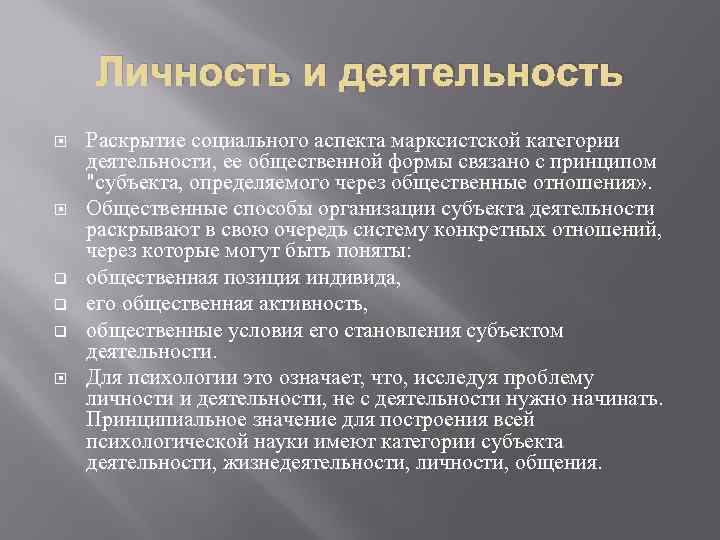 Личность и деятельность

Раскрытие социального аспекта марксистской категории деятельности, ее общественной формы связано с принципом "субъекта, определяемого через общественные отношения».

Общественные способы организации субъекта деятельности раскрывают в свою очередь систему конкретных отношений, через которые могут быть поняты:

общественная позиция индивида,

его общественная активность,

общественные условия его становления субъектом деятельности.

Для психологии это означает, что, исследуя проблему личности и деятельности, не с деятельности нужно начинать. Принципиальное значение для построения всей психологической науки имеют категории субъекта деятельности, жизнедеятельности, личности, общения.